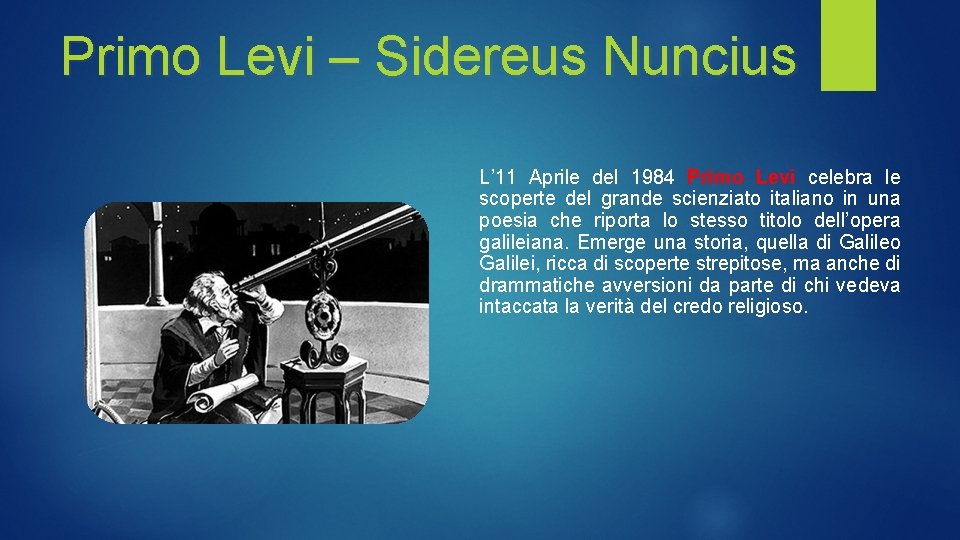 Primo Levi – Sidereus Nuncius

L’11 Aprile del 1984 Primo Levi celebra le scoperte del grande scienziato italiano in una poesia che riporta lo stesso titolo dell’opera galileiana. Emerge una storia, quella di Galileo Galilei, ricca di scoperte strepitose, ma anche di drammatiche avversioni da parte di chi vedeva intaccata la verità del credo religioso.